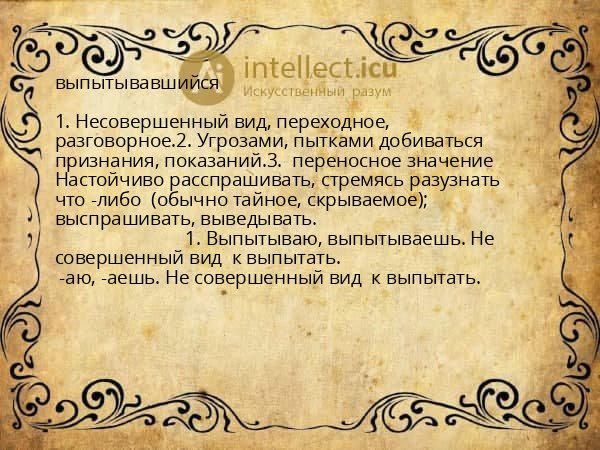 intellect.icu
Искусственный разум

выпытывавшийся

1. Несовершенный вид, переходное, разговорное.2. Угрозами, пытками добиваться признания, показаний.3. переносное значение Настойчиво расспрашивать, стремясь разузнать что -либо (обычно тайное, скрываемое); выспрашивать, выведывать.
1. Выпытываю, выпытываешь. Не совершенный вид к выпытать.
-аю, -аешь. Не совершенный вид к выпытать.